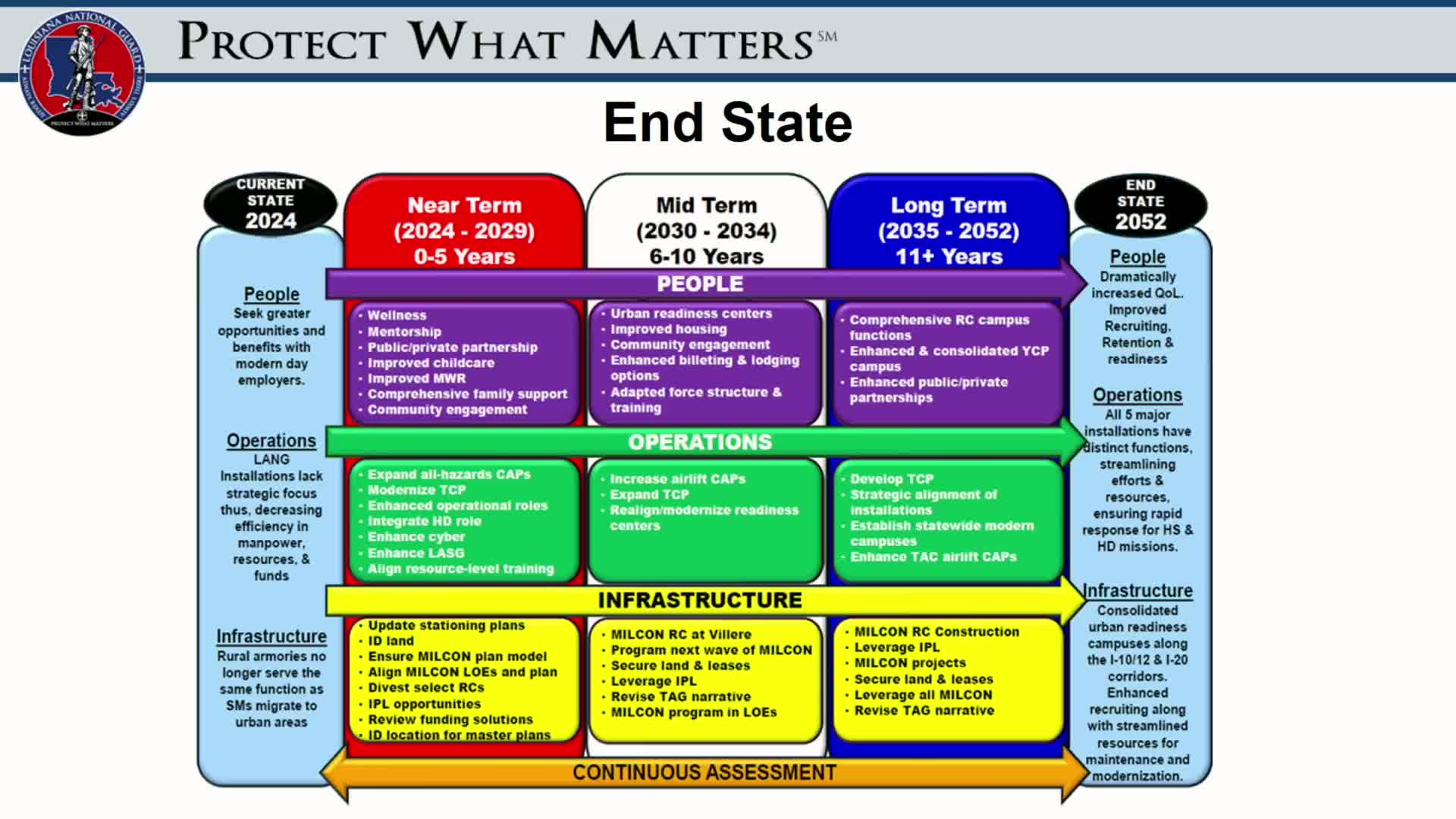 LOUISIANA NATIONAL GUARD
PROTECT WHAT MATTERS

PROTECT WHAT MATTERS℠

End State

CURRENT STATE 2024

People
Seek greater opportunities and benefits with modern day employers.

Operations
LANG Installations lack strategic focus thus, decreasing efficiency in manpower, resources, & funds

Infrastructure
Rural armories no longer serve the same function as SMs migrate to urban areas

Near Term (2024 - 2029) 0-5 Years

Mid Term (2030 - 2034) 6-10 Years

Long Term (2035 - 2052) 11+ Years

PEOPLE

• Wellness
• Mentorship
• Public/private partnership
• Improved childcare
• Improved MWR
• Comprehensive family support
• Community engagement

• Urban readiness centers
• Improved housing
• Community engagement
• Enhanced billeting & lodging options
• Adapted force structure & training

• Comprehensive RC campus functions
• Enhanced & consolidated YCP campus
• Enhanced public/private partnerships

OPERATIONS

• Expand all-hazards CAPs
• Modernize TCP
• Enhanced operational roles
• Integrate HD role
• Enhance cyber
• Enhance LASG
• Align resource-level training

• Increase airlift CAPs
• Expand TCP
• Realign/modernize readiness centers

• Develop TCP
• Strategic alignment of installations
• Establish statewide modern campuses
• Enhance TAC airlift CAPs

INFRASTRUCTURE

• Update stationing plans
• ID land
• Ensure MILCON plan model
• Align MILCON LOEs and plan
• Divest select RCs
• IPL opportunities
• Review funding solutions
• ID location for master plans

• MILCON RC at Villere
• Program next wave of MILCON
• Secure land & leases
• Leverage IPL
• Revise TAG narrative
• MILCON program in LOEs

• MILCON RC Construction
• Leverage IPL
• MILCON projects
• Secure land & leases
• Leverage all MILCON
• Revise TAG narrative

CONTINUOUS ASSESSMENT

END STATE 2052

People
Dramatically increased QoL. Improved Recruiting, Retention & readiness

Operations
All 5 major installations have distinct functions, streamlining efforts & resources, ensuring rapid response for HS & HD missions.

Infrastructure
Consolidated urban readiness campuses along the I-10/12 & I-20 corridors. Enhanced recruiting along with streamlined resources for maintenance and modernization.